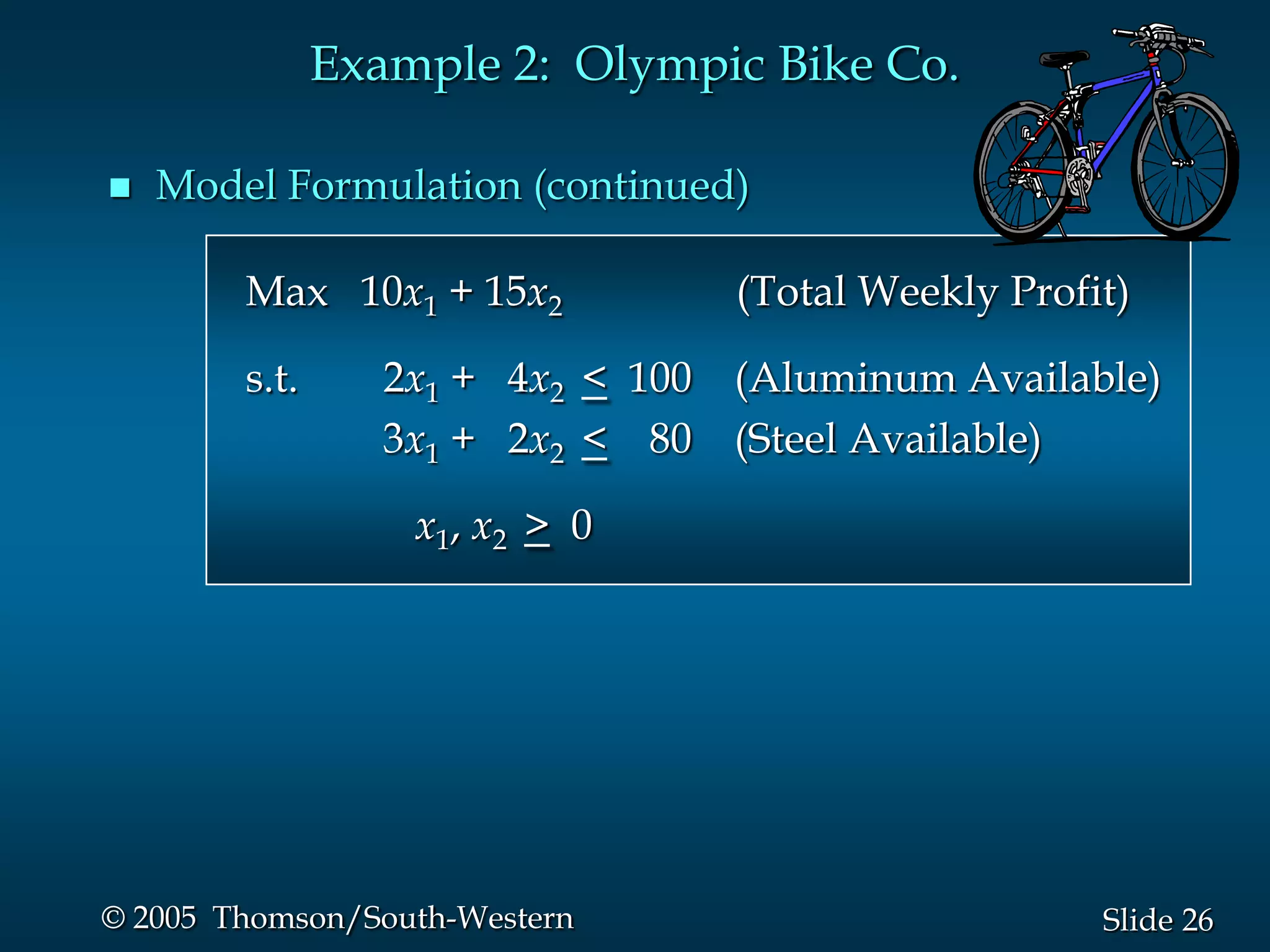 Example 2: Olympic Bike Co.

■ Model Formulation (continued)

Max $10x_1 + 15x_2$ (Total Weekly Profit)

s.t. $2x_1 + 4x_2 \leq 100$ (Aluminum Available)

$3x_1 + 2x_2 \leq 80$ (Steel Available)

$x_1, x_2 \geq 0$

© 2005 Thomson/South-Western

Slide 26